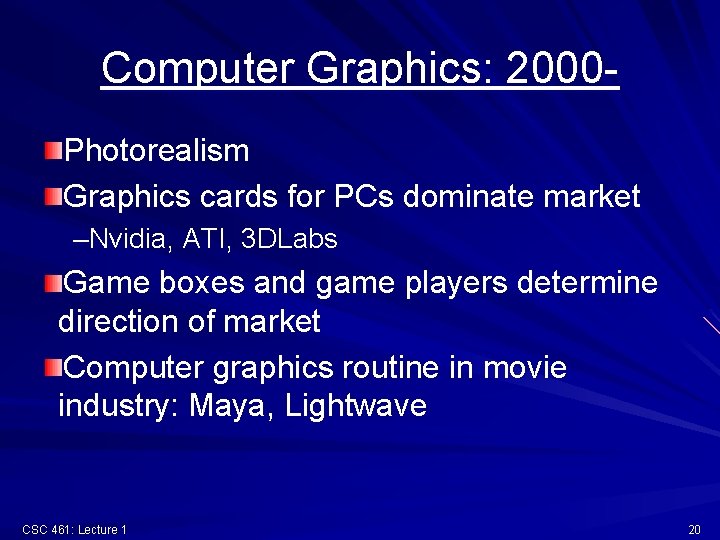 Computer Graphics: 2000-

Photorealism

Graphics cards for PCs dominate market

–Nvidia, ATI, 3DLabs

Game boxes and game players determine direction of market

Computer graphics routine in movie industry: Maya, Lightwave

CSC 461: Lecture 1

20